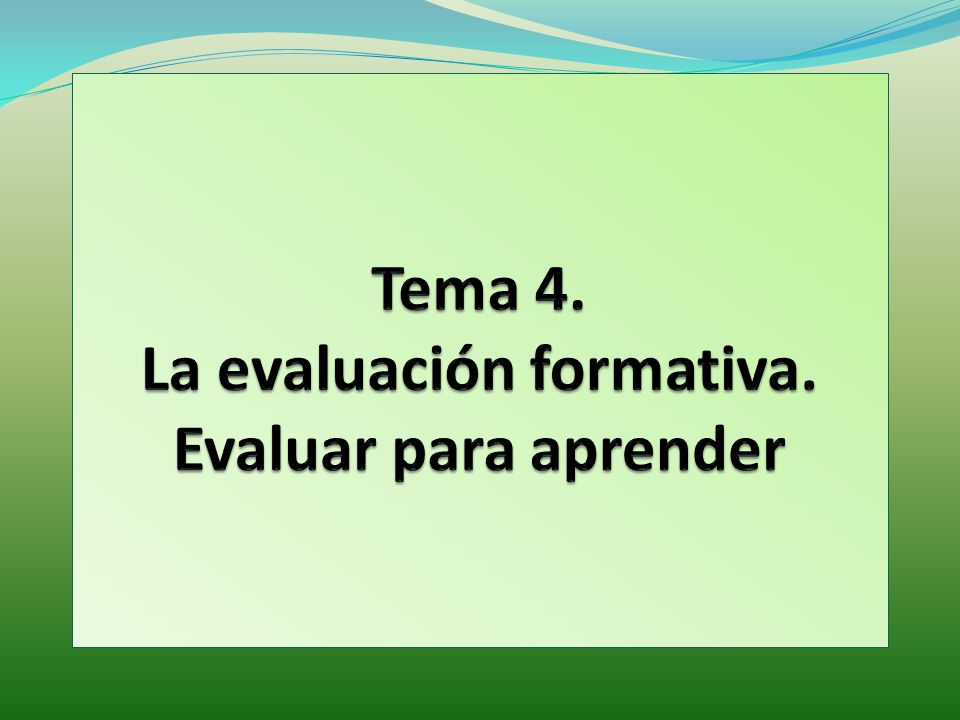 Tema 4.
La evaluación formativa.
Evaluar para aprender